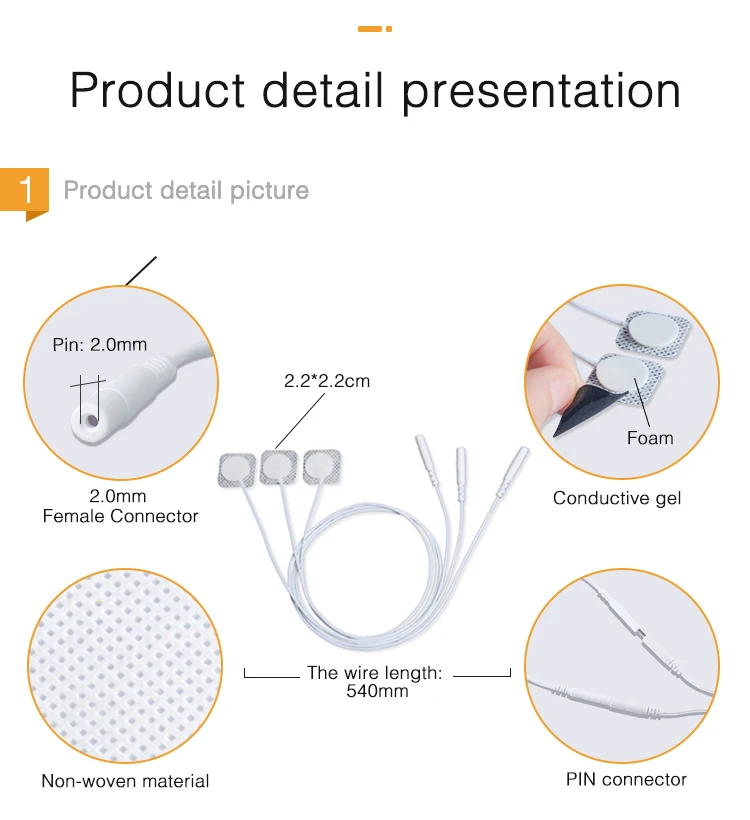 Product detail presentation

1 Product detail picture

Pin: 2.0mm

2.0mm
Female Connector

2.2*2.2cm

Foam

Conductive gel

The wire length:
540mm

Non-woven material

PIN connector